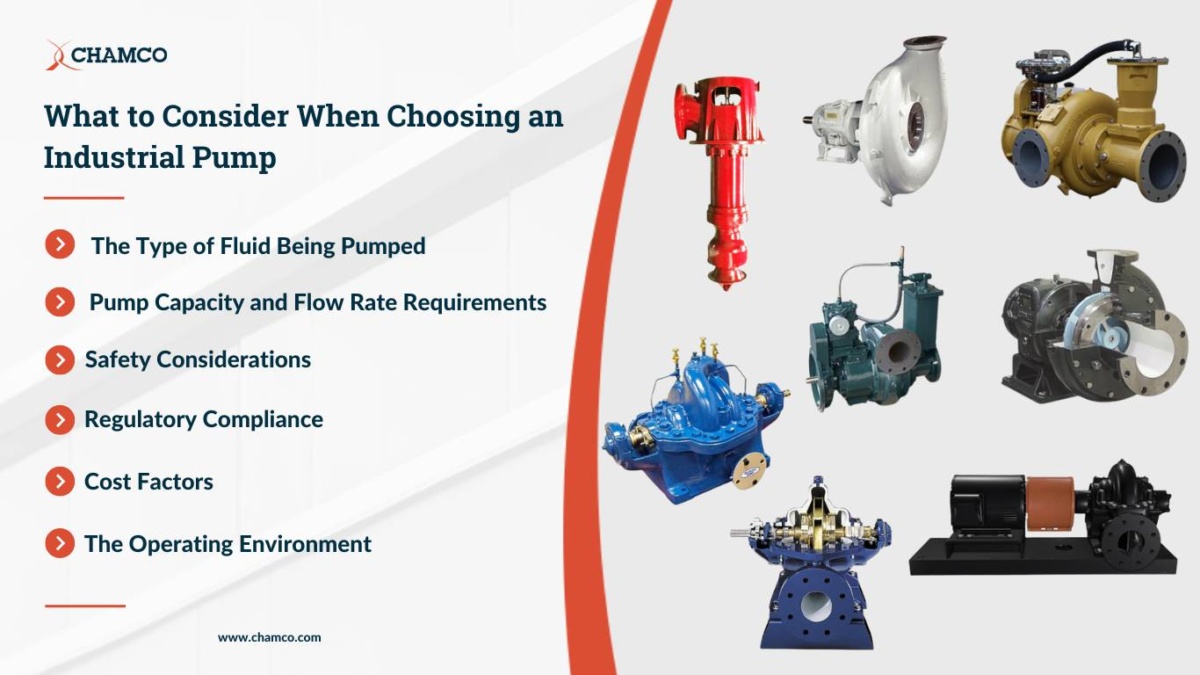 CHAMCO

What to Consider When Choosing an Industrial Pump

The Type of Fluid Being Pumped

Pump Capacity and Flow Rate Requirements

Safety Considerations

Regulatory Compliance

Cost Factors

The Operating Environment

www.chamco.com